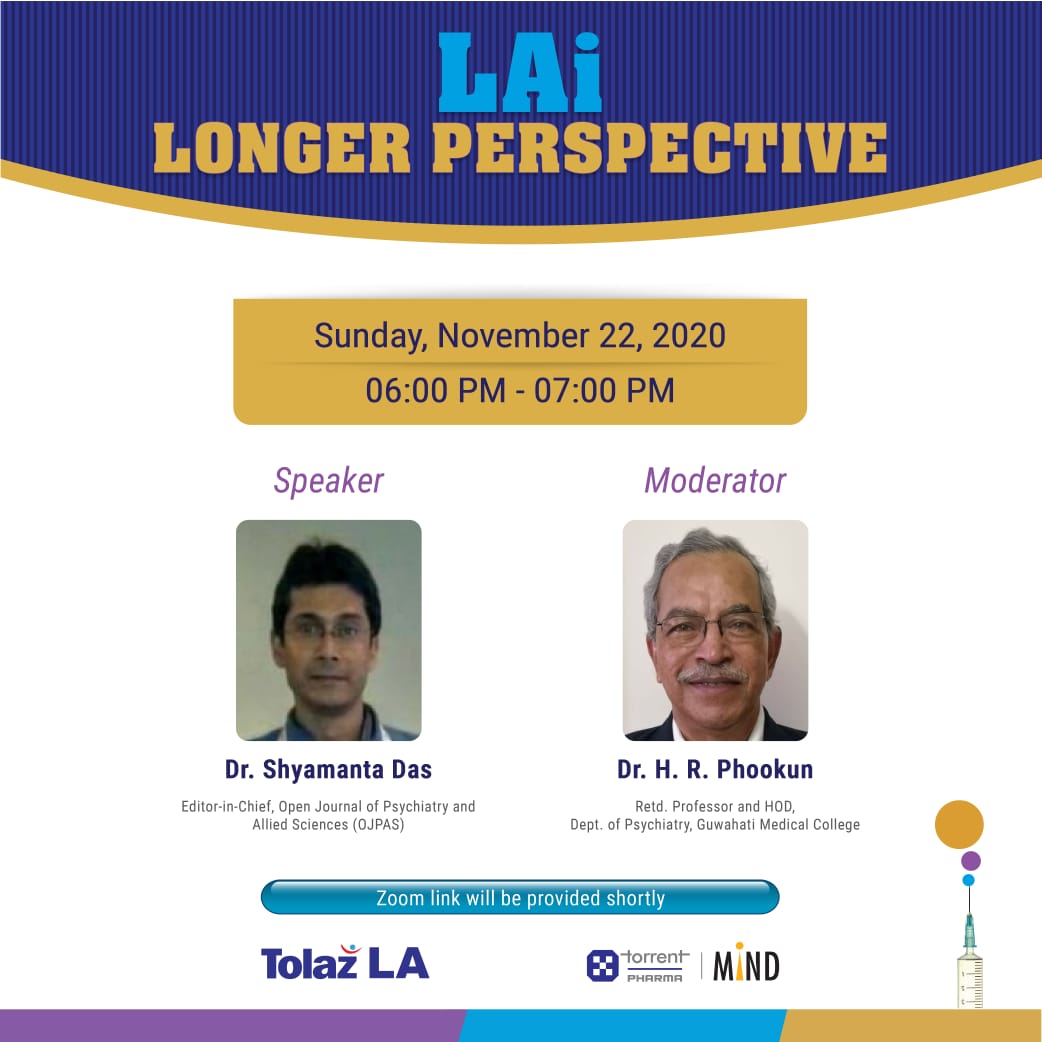 LAi
LONGER PERSPECTIVE

Sunday, November 22, 2020
06:00 PM - 07:00 PM

Speaker

Dr. Shyamanta Das

Editor-in-Chief, Open Journal of Psychiatry and Allied Sciences (OJPAS)

Moderator

Dr. H. R. Phookun

Retd. Professor and HOD, Dept. of Psychiatry, Guwahati Medical College

Zoom link will be provided shortly

Tolaz LA

torrent PHARMA | MIND